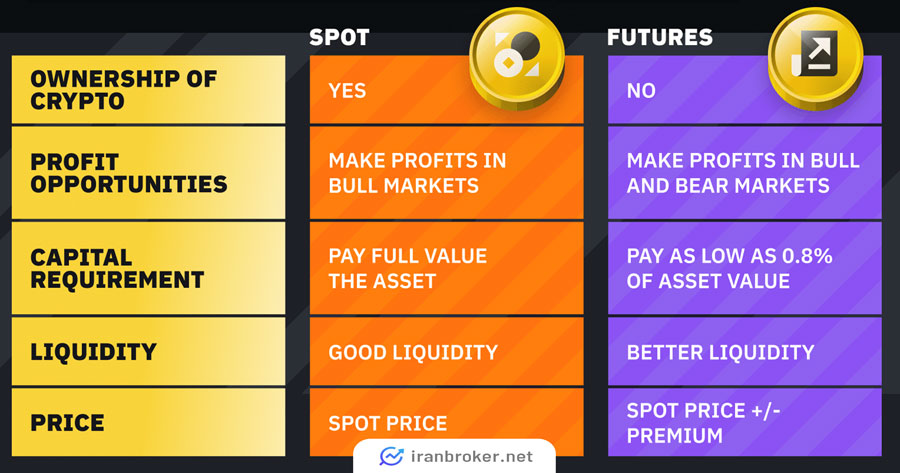 |  | SPOT | FUTURES |
|---|---|---|
| OWNERSHIP OF CRYPTO | YES | NO |
| PROFIT OPPORTUNITIES | MAKE PROFITS IN BULL MARKETS | MAKE PROFITS IN BULL AND BEAR MARKETS |
| CAPITAL REQUIREMENT | PAY FULL VALUE THE ASSET | PAY AS LOW AS 0.8% OF ASSET VALUE |
| LIQUIDITY | GOOD LIQUIDITY | BETTER LIQUIDITY |
| PRICE | SPOT PRICE | SPOT PRICE +/- PREMIUM |

iranbroker.net